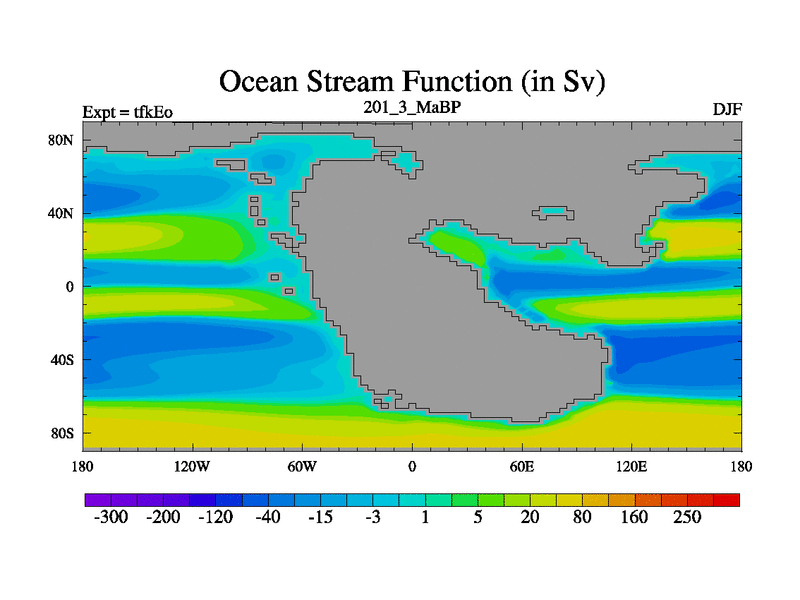 Ocean Stream Function (in Sv)

Expt = tfkEo
201_3_MaBP
DJF

80N
40N
0
40S
80S

180
120W
60W
0
60E
120E
180

-300
-200
-120
-40
-15
-3
1
5
20
80
160
250